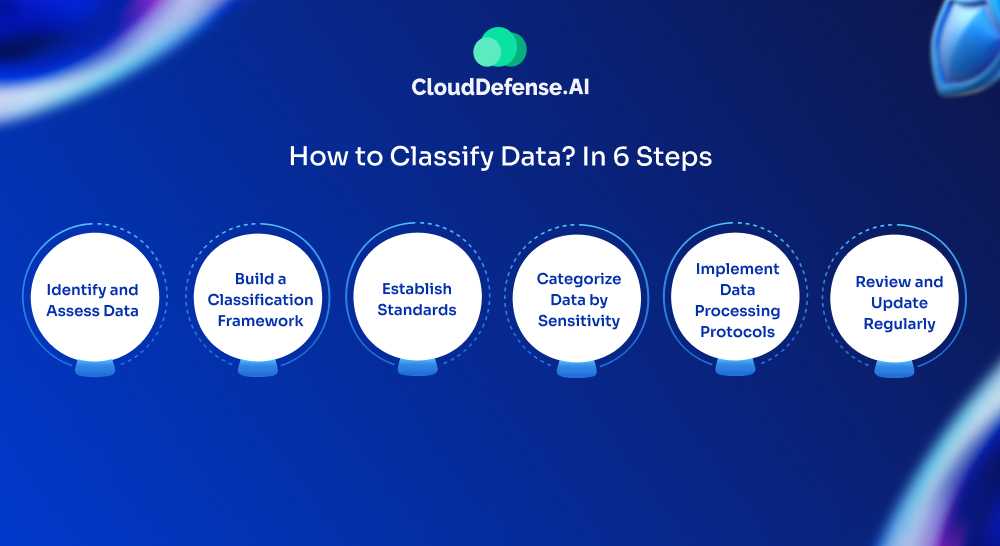 CloudDefense.AI

How to Classify Data? In 6 Steps

Identify and Assess Data

Build a Classification Framework

Establish Standards

Categorize Data by Sensitivity

Implement Data Processing Protocols

Review and Update Regularly